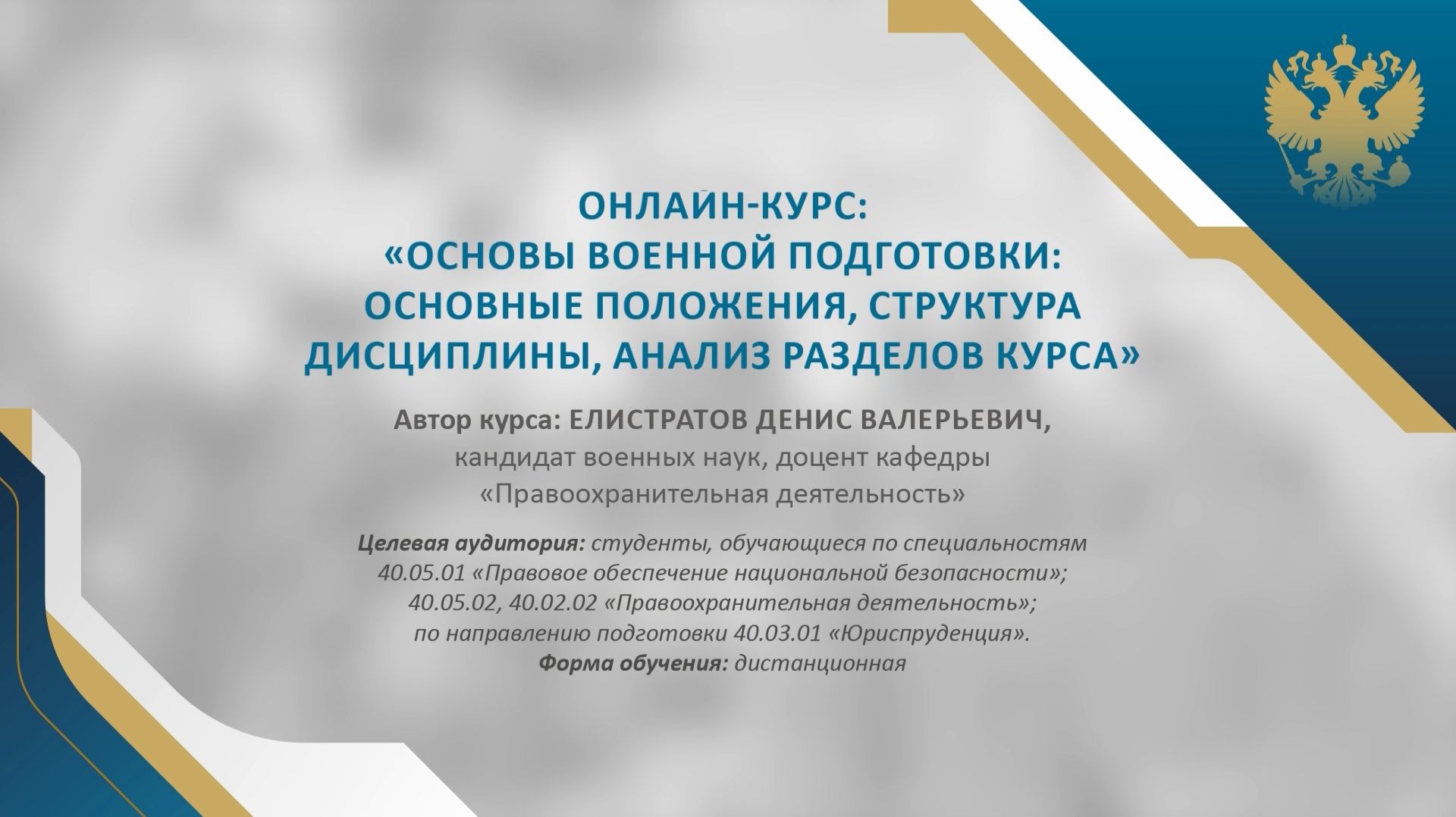 ОНЛАЙН-КУРС:
«ОСНОВЫ ВОЕННОЙ ПОДГОТОВКИ: ОСНОВНЫЕ ПОЛОЖЕНИЯ, СТРУКТУРА ДИСЦИПЛИНЫ, АНАЛИЗ РАЗДЕЛОВ КУРСА»

Автор курса: ЕЛИСТРАТОВ ДЕНИС ВАЛЕРЬЕВИЧ,
кандидат военных наук, доцент кафедры
«Правоохранительная деятельность»

Целевая аудитория: студенты, обучающиеся по специальностям
40.05.01 «Правовое обеспечение национальной безопасности»;
40.05.02, 40.02.02 «Правоохранительная деятельность»;
по направлению подготовки 40.03.01 «Юриспруденция».
Форма обучения: дистанционная